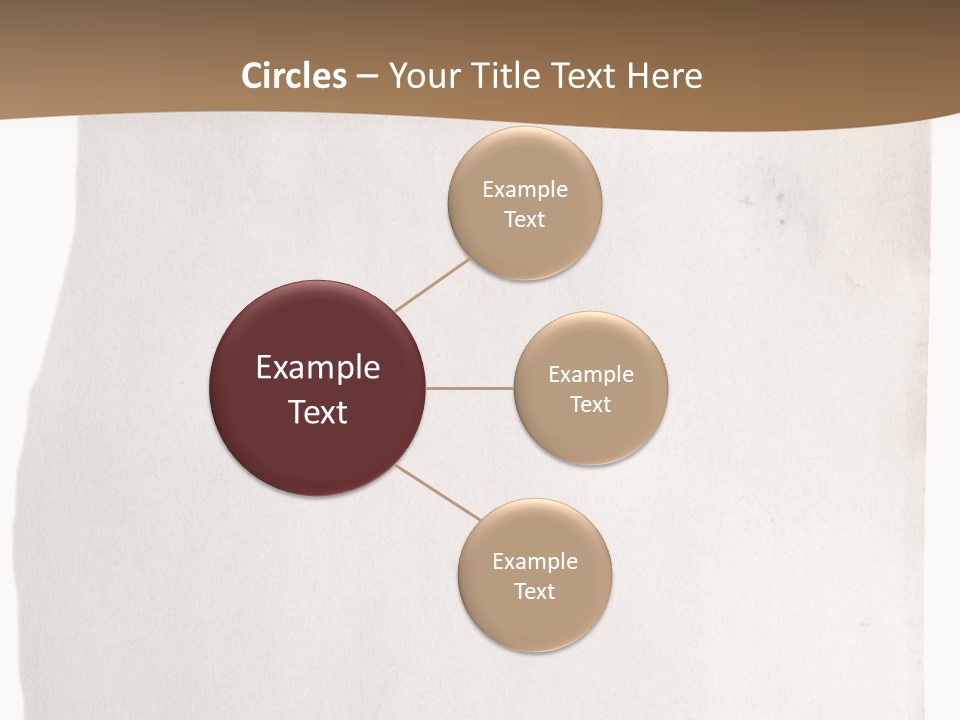 Circles – Your Title Text Here

Example Text

Example Text

Example Text

Example Text